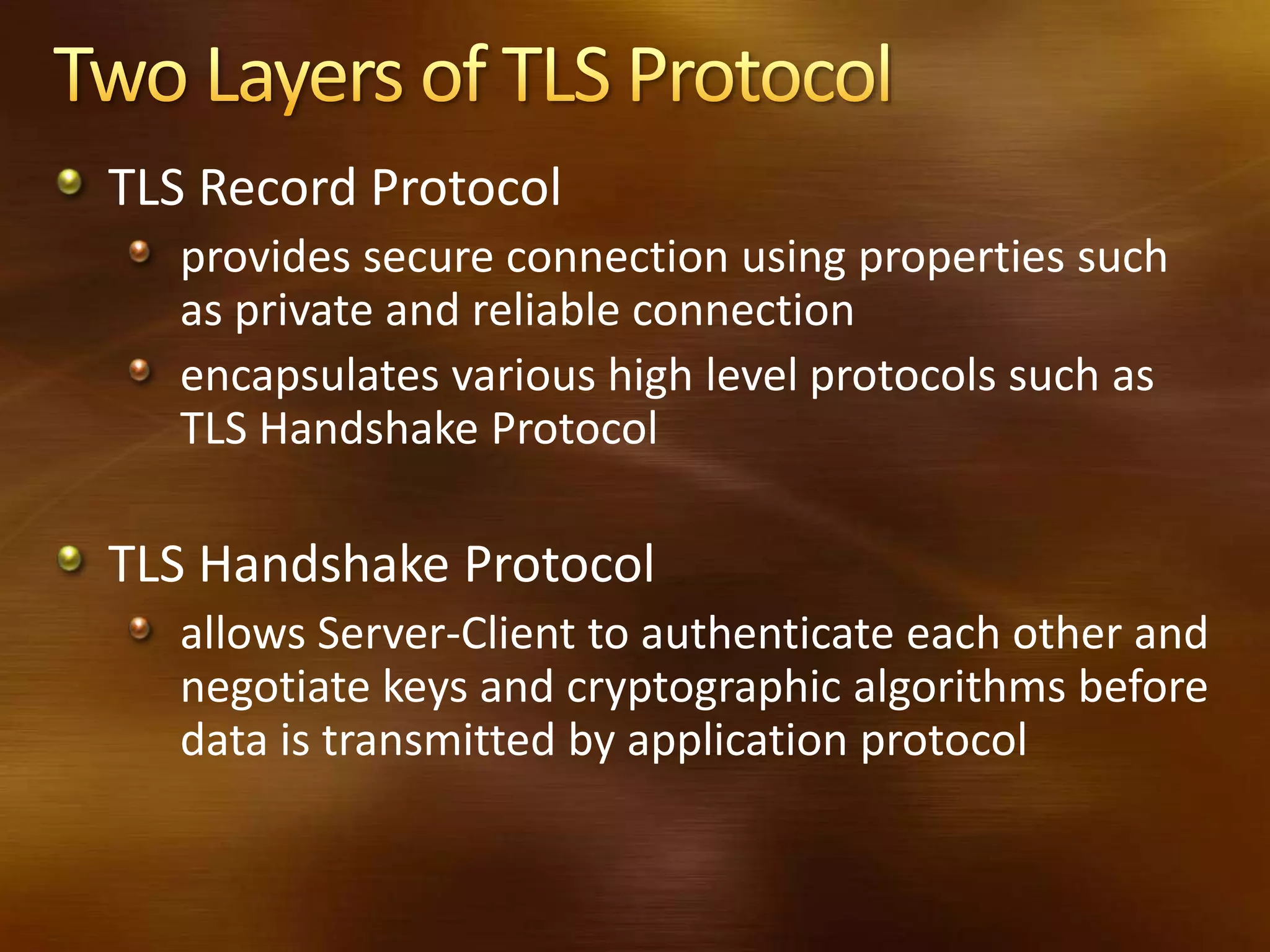 Two Layers of TLS Protocol

TLS Record Protocol

provides secure connection using properties such as private and reliable connection

encapsulates various high level protocols such as TLS Handshake Protocol

TLS Handshake Protocol

allows Server-Client to authenticate each other and negotiate keys and cryptographic algorithms before data is transmitted by application protocol